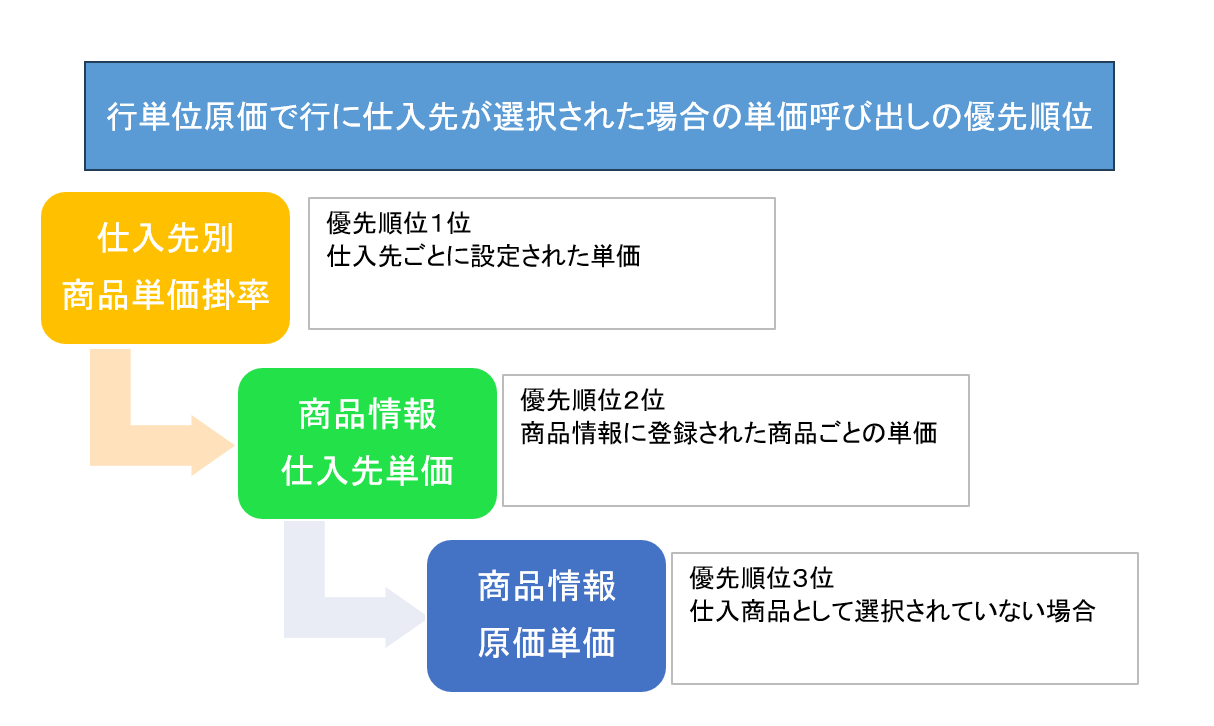 行単位原価で行に仕入先が選択された場合の単価呼び出しの優先順位

仕入先別
商品単価掛率

優先順位1位
仕入先ごとに設定された単価

商品情報
仕入先単価

優先順位2位
商品情報に登録された商品ごとの単価

商品情報
原価単価

優先順位3位
仕入商品として選択されていない場合